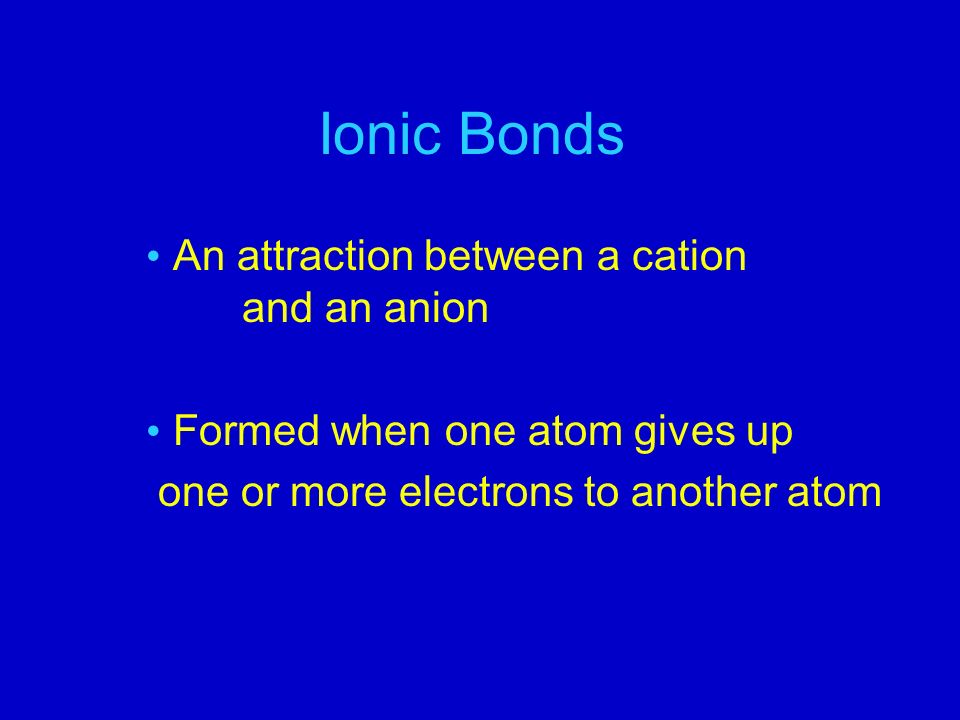 Ionic Bonds

• An attraction between a cation and an anion

• Formed when one atom gives up one or more electrons to another atom